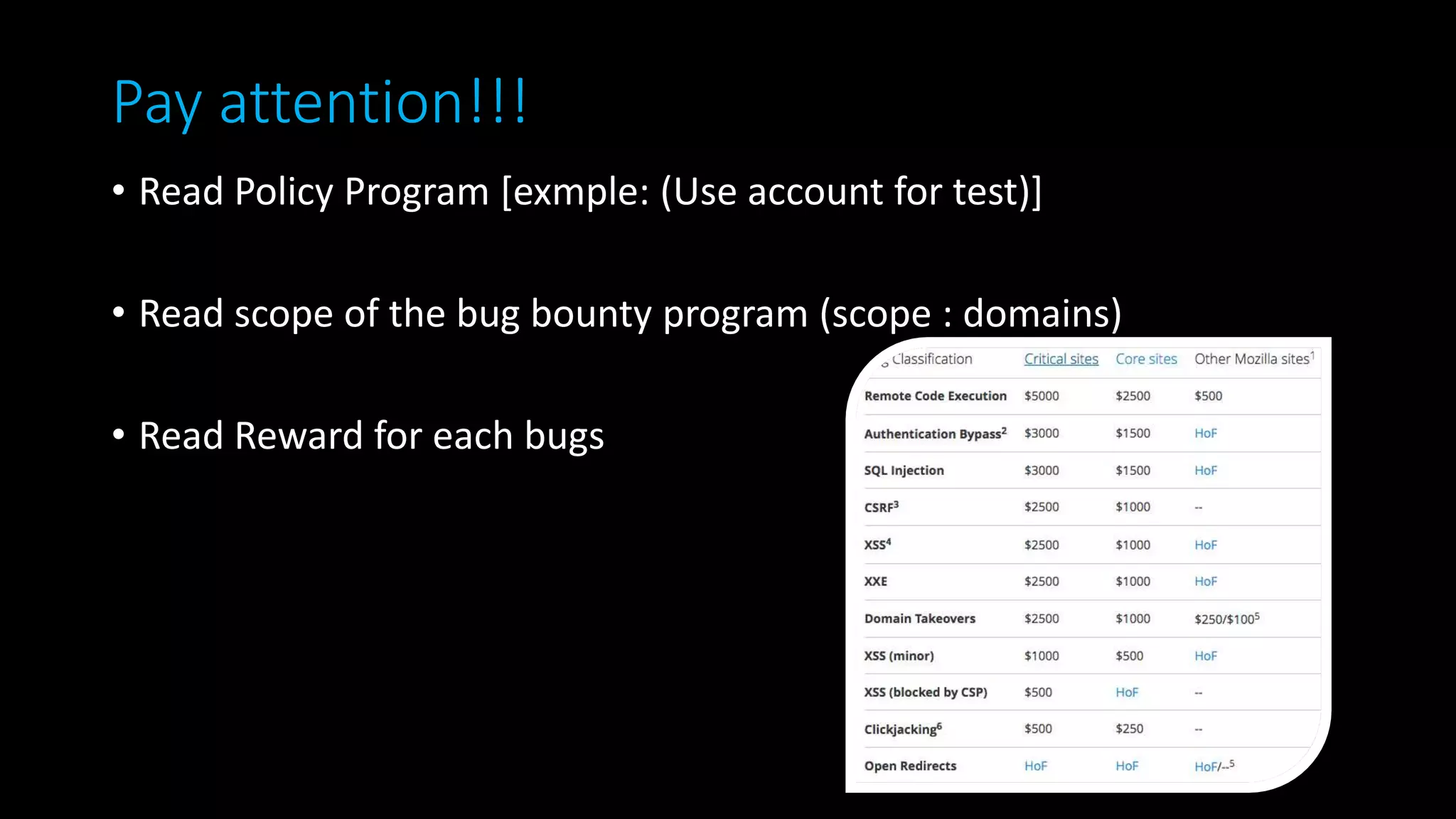 Pay attention!!!

• Read Policy Program [exmple: (Use account for test)]

• Read scope of the bug bounty program (scope : domains)

• Read Reward for each bugs

| Classification | Critical sites | Core sites | Other Mozilla sites$^1$ |
|---|---|---|---|
| Remote Code Execution | \$5000 | \$2500 | \$500 |
| Authentication Bypass$^2$ | \$3000 | \$1500 | HoF |
| SQL Injection | \$3000 | \$1500 | HoF |
| CSRF$^3$ | \$2500 | \$1000 | -- |
| XSS$^4$ | \$2500 | \$1000 | HoF |
| XXE | \$2500 | \$1000 | HoF |
| Domain Takeovers | \$2500 | \$1000 | \$250/\$100$^5$ |
| XSS (minor) | \$1000 | \$500 | HoF |
| XSS (blocked by CSP) | \$500 | HoF | -- |
| Clickjacking$^6$ | \$500 | \$250 | -- |
| Open Redirects | HoF | HoF | HoF/--$^5$ |